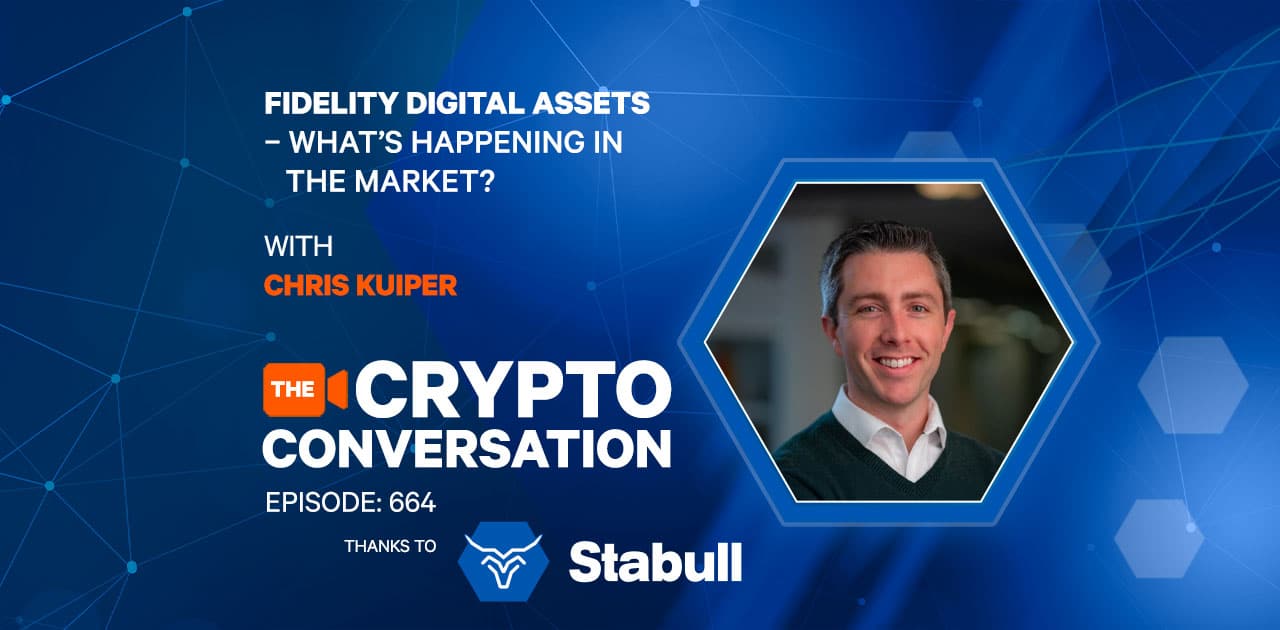 FIDELITY DIGITAL ASSETS
- WHAT'S HAPPENING IN THE MARKET?

WITH
CHRIS KUIPER

THE CRYPTO
CONVERSATION

EPISODE: 664

THANKS TO Stabull